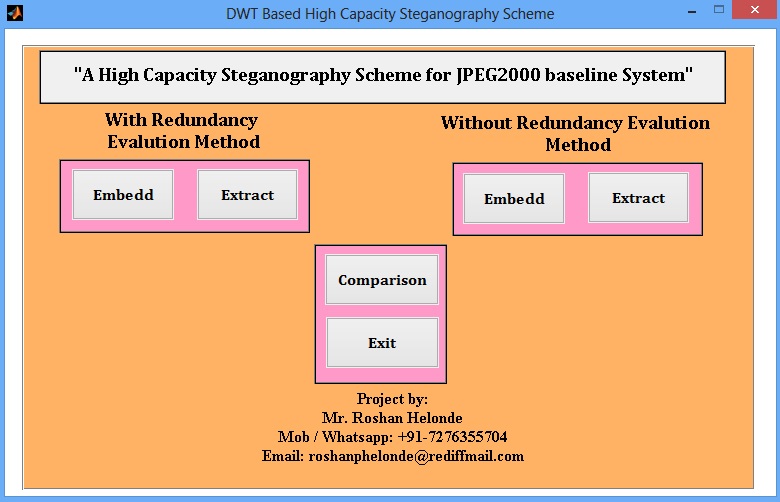 DWT Based High Capacity Steganography Scheme

"A High Capacity Steganography Scheme for JPEG2000 baseline System"

With Redundancy Evalution Method

Embedd

Extract

Without Redundancy Evalution Method

Embedd

Extract

Comparison

Exit

Project by:
Mr. Roshan Helonde
Mob / Whatsapp: +91-7276355704
Email: roshanphelonde@rediffmail.com